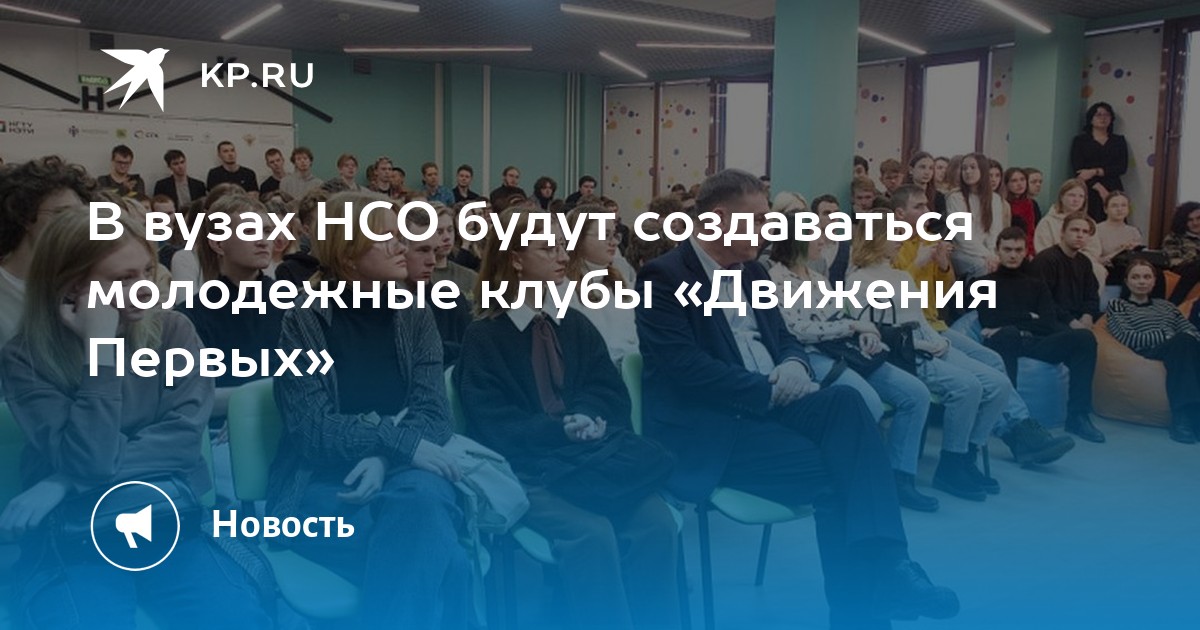 KP.RU

В вузах НСО будут создаваться молодежные клубы «Движения Первых»

Новость